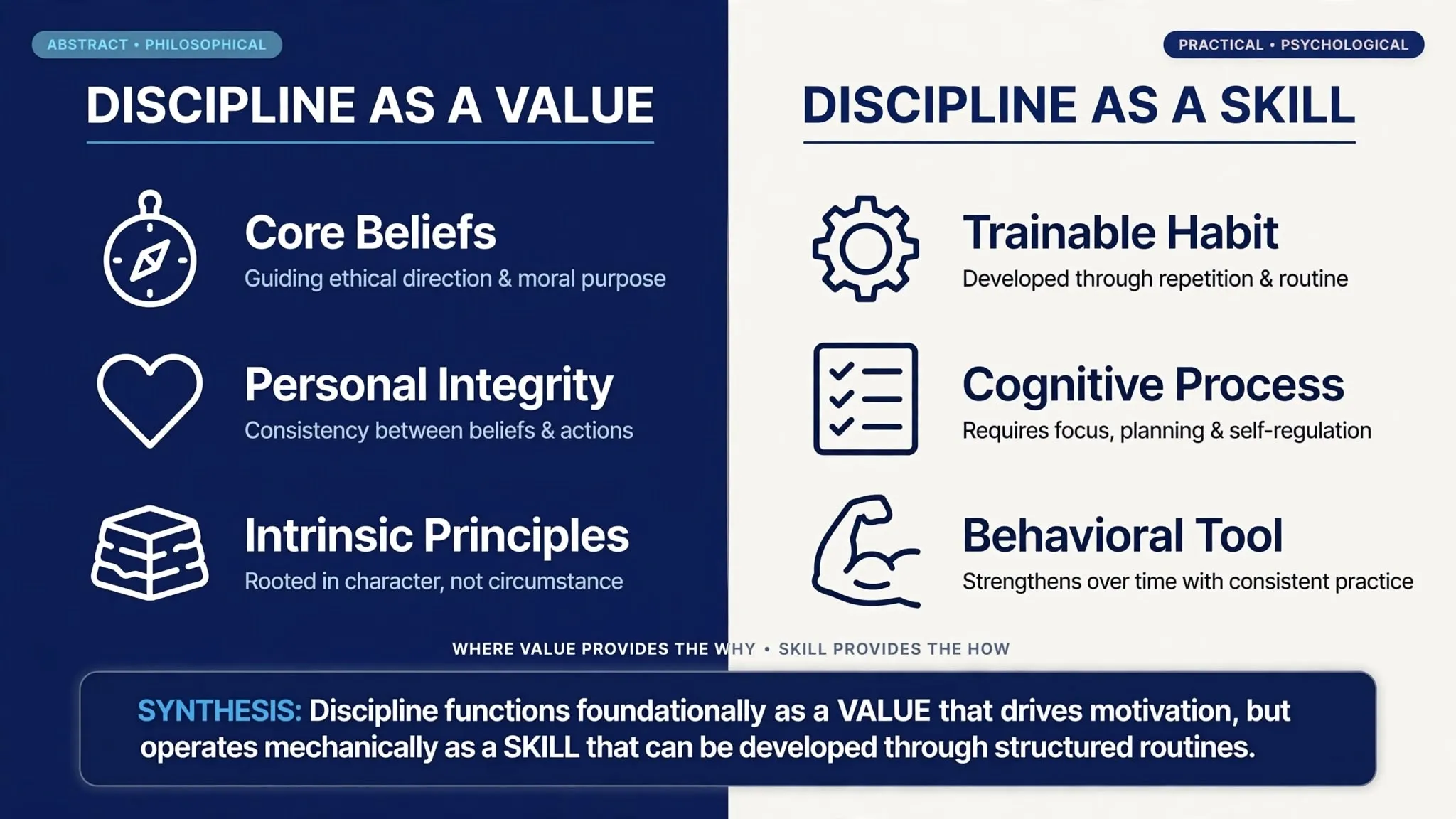 ABSTRACT • PHILOSOPHICAL

DISCIPLINE AS A VALUE

Core Beliefs
Guiding ethical direction & moral purpose

Personal Integrity
Consistency between beliefs & actions

Intrinsic Principles
Rooted in character, not circumstance

PRACTICAL • PSYCHOLOGICAL

DISCIPLINE AS A SKILL

Trainable Habit
Developed through repetition & routine

Cognitive Process
Requires focus, planning & self-regulation

Behavioral Tool
Strengthens over time with consistent practice

WHERE VALUE PROVIDES THE WHY • SKILL PROVIDES THE HOW

SYNTHESIS: Discipline functions foundationally as a VALUE that drives motivation, but operates mechanically as a SKILL that can be developed through structured routines.